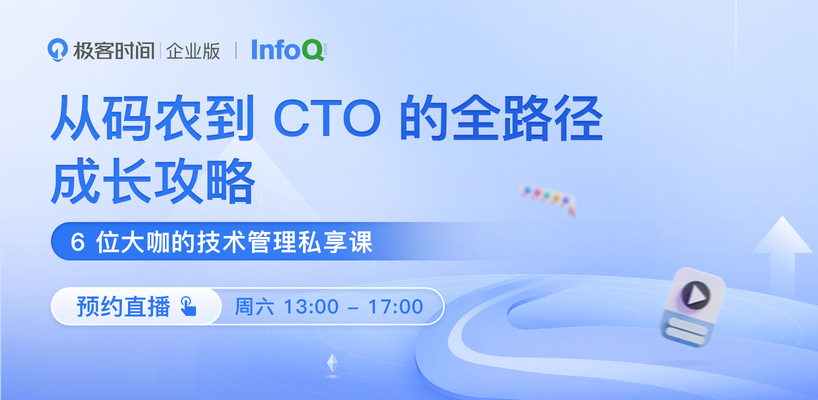 极客时间 | 企业版 | InfoQ

从码农到 CTO 的全路径成长攻略

6 位大咖的技术管理私享课

预约直播

周六 13:00 – 17:00